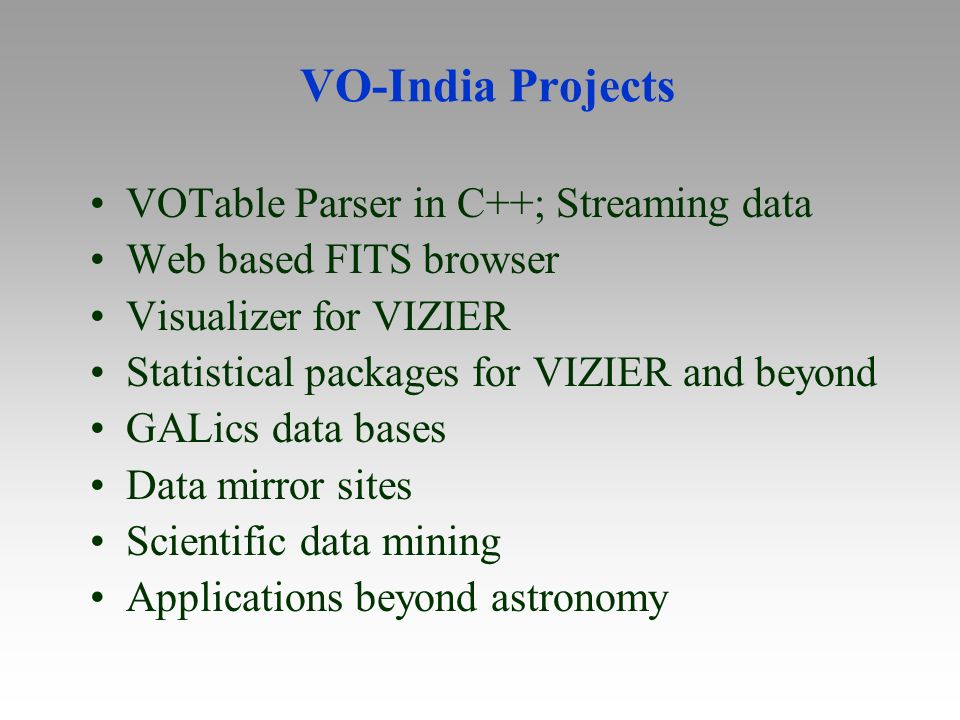 VO-India Projects

• VOTable Parser in C++; Streaming data
• Web based FITS browser
• Visualizer for VIZIER
• Statistical packages for VIZIER and beyond
• GALics data bases
• Data mirror sites
• Scientific data mining
• Applications beyond astronomy